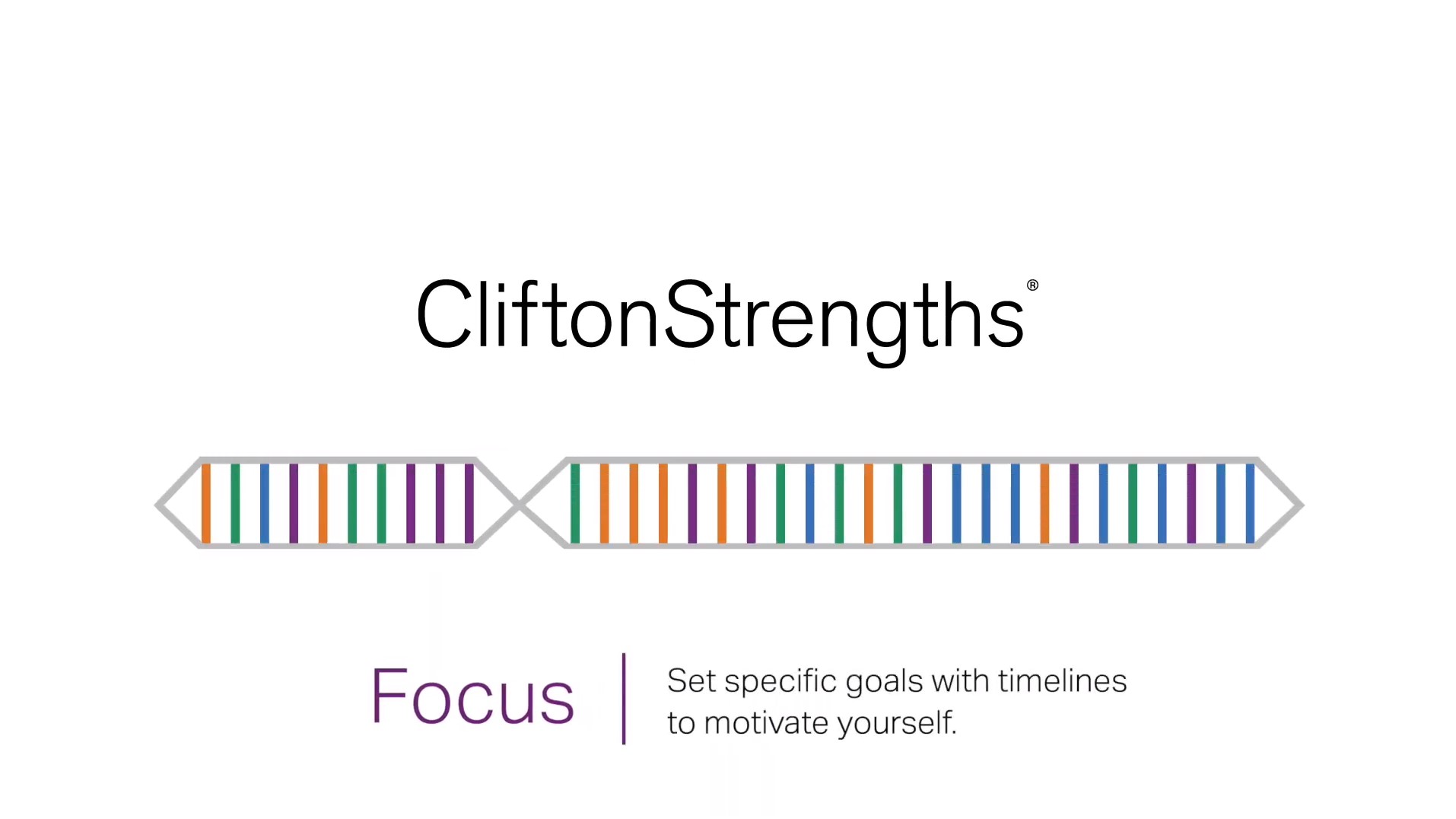 CliftonStrengths®

Focus

Set specific goals with timelines to motivate yourself.